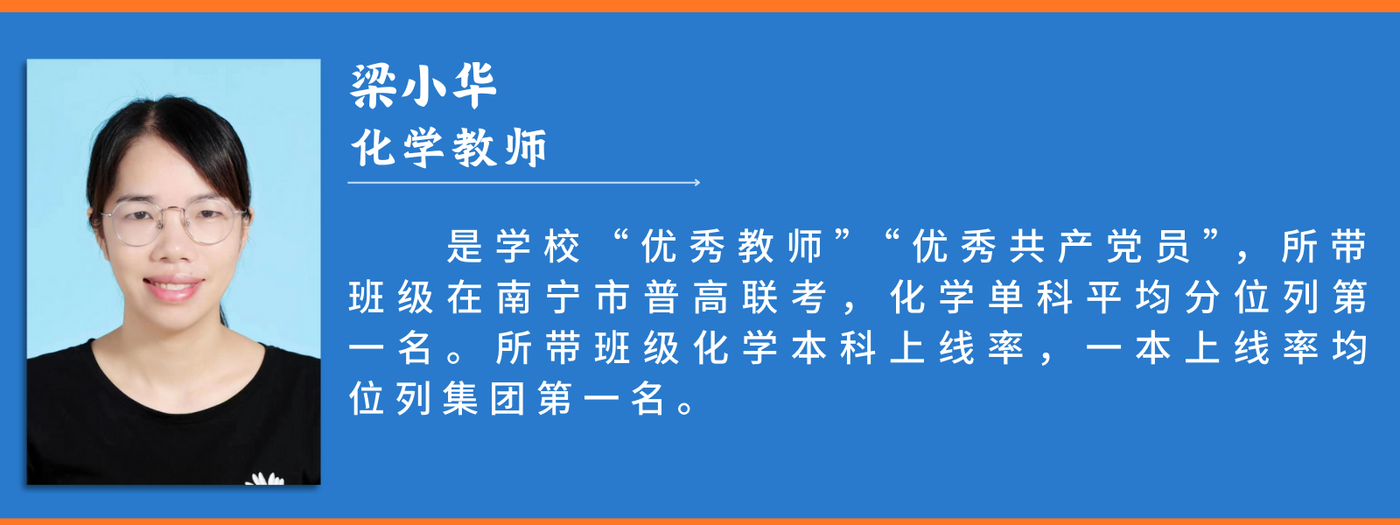 梁小华
化学教师

是学校“优秀教师”“优秀共产党员”，所带班级在南宁市普高联考，化学单科平均分位列第一名。所带班级化学本科上线率，一本上线率均位列集团第一名。